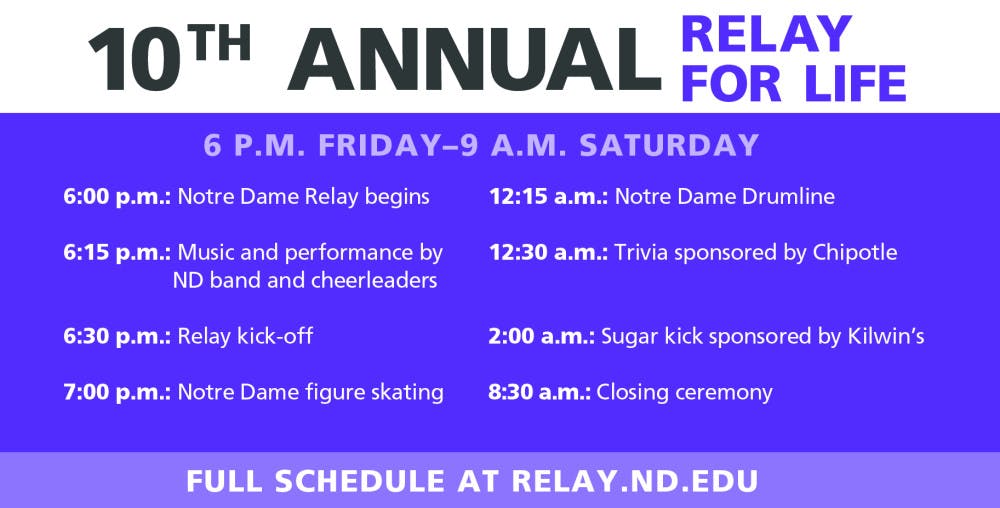 10TH ANNUAL RELAY FOR LIFE

6 P.M. FRIDAY–9 A.M. SATURDAY

6:00 p.m.: Notre Dame Relay begins

6:15 p.m.: Music and performance by ND band and cheerleaders

6:30 p.m.: Relay kick-off

7:00 p.m.: Notre Dame figure skating

12:15 a.m.: Notre Dame Drumline

12:30 a.m.: Trivia sponsored by Chipotle

2:00 a.m.: Sugar kick sponsored by Kilwin's

8:30 a.m.: Closing ceremony

FULL SCHEDULE AT RELAY.ND.EDU